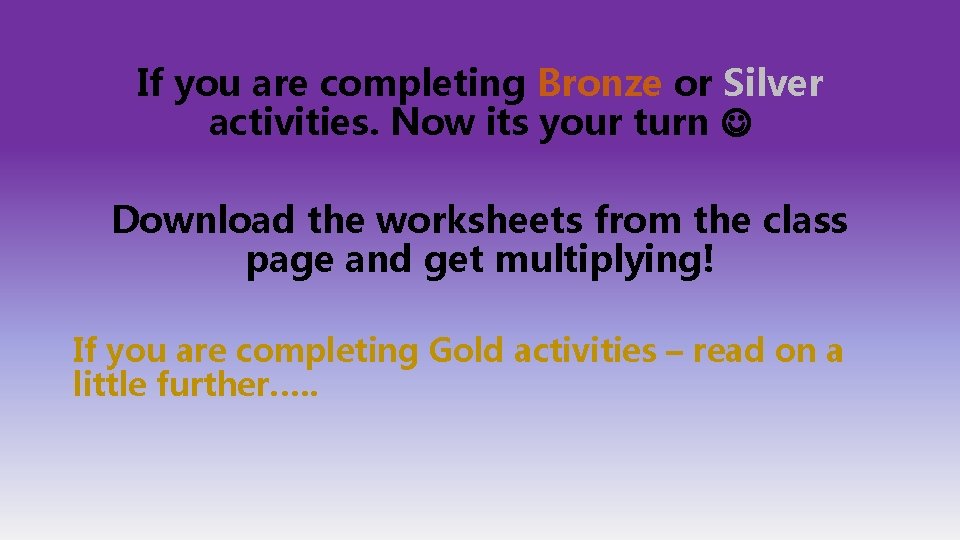 If you are completing Bronze or Silver activities. Now its your turn ☺

Download the worksheets from the class page and get multiplying!

If you are completing Gold activities – read on a little further…..